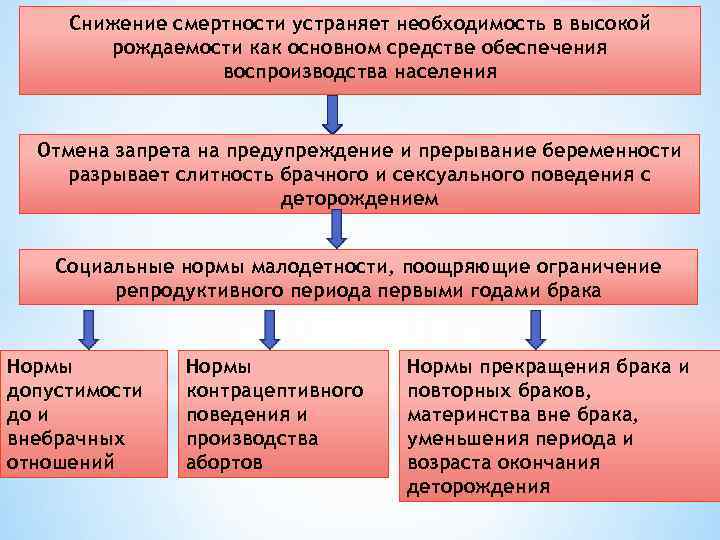 Снижение смертности устраняет необходимость в высокой рождаемости как основном средстве обеспечения воспроизводства населения

Отмена запрета на предупреждение и прерывание беременности разрывает слитность брачного и сексуального поведения с деторождением

Социальные нормы малодетности, поощряющие ограничение репродуктивного периода первыми годами брака

Нормы допустимости до и внебрачных отношений

Нормы контрацептивного поведения и производства абортов

Нормы прекращения брака и повторных браков, материнства вне брака, уменьшения периода и возраста окончания деторождения